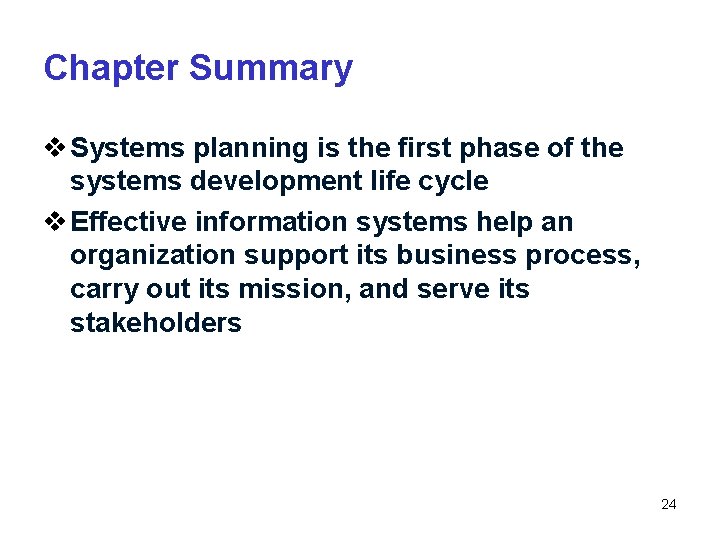 Chapter Summary

❖ Systems planning is the first phase of the systems development life cycle

❖ Effective information systems help an organization support its business process, carry out its mission, and serve its stakeholders

24